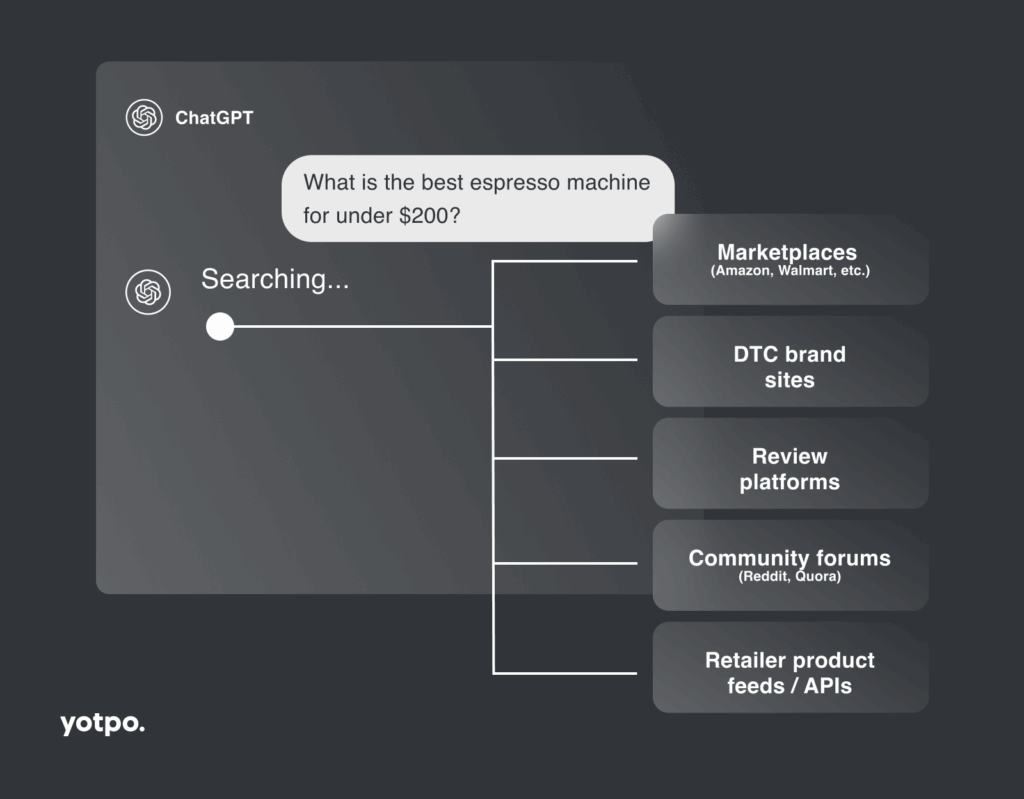 ChatGPT

What is the best espresso machine for under \$200?

Searching...

Marketplaces
(Amazon, Walmart, etc.)

DTC brand sites

Review platforms

Community forums
(Reddit, Quora)

Retailer product feeds / APIs

yotpo.